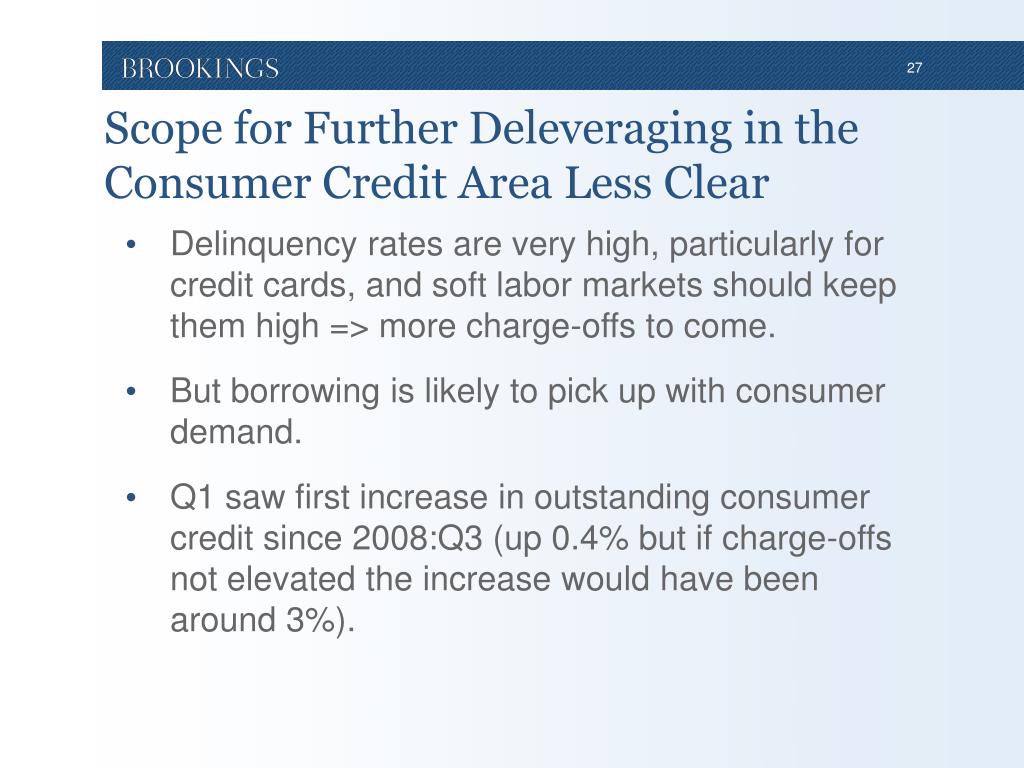 BROOKINGS

27

Scope for Further Deleveraging in the Consumer Credit Area Less Clear

• Delinquency rates are very high, particularly for credit cards, and soft labor markets should keep them high => more charge-offs to come.

• But borrowing is likely to pick up with consumer demand.

• Q1 saw first increase in outstanding consumer credit since 2008:Q3 (up 0.4% but if charge-offs not elevated the increase would have been around 3%).